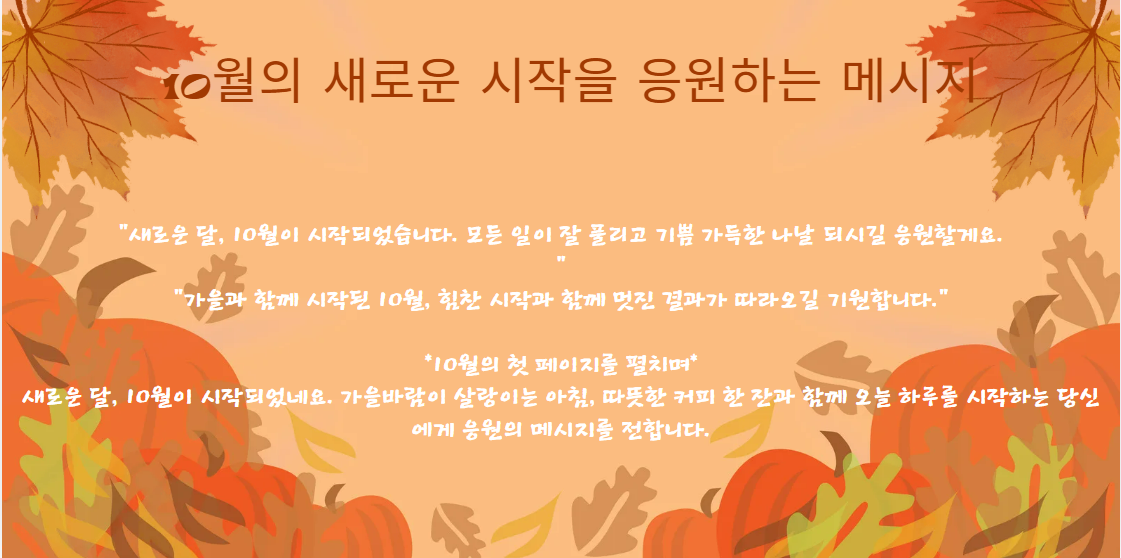 10월의 새로운 시작을 응원하는 메시지

"새로운 달, 10월이 시작되었습니다. 모든 일이 잘 풀리고 기쁨 가득한 나날 되시길 응원할게요. "

"가을과 함께 시작된 10월, 힘찬 시작과 함께 멋진 결과가 따라오길 기원합니다."

*10월의 첫 페이지를 펼치며*
새로운 달, 10월이 시작되었네요. 가을바람이 살랑이는 아침, 따뜻한 커피 한 잔과 함께 오늘 하루를 시작하는 당신에게 응원의 메시지를 전합니다.